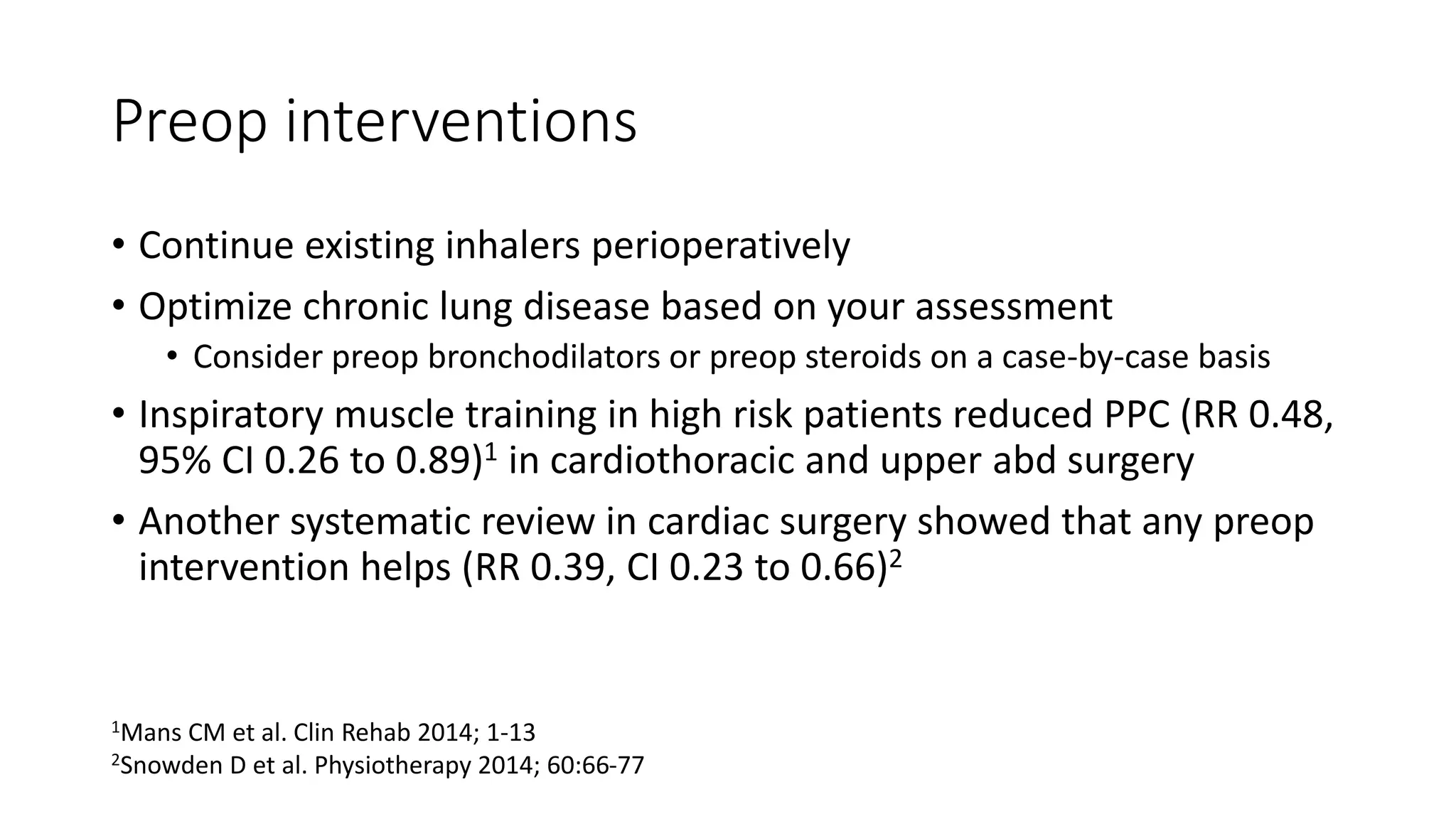 Preop interventions

• Continue existing inhalers perioperatively
• Optimize chronic lung disease based on your assessment
 • Consider preop bronchodilators or preop steroids on a case-by-case basis
• Inspiratory muscle training in high risk patients reduced PPC (RR 0.48, 95% CI 0.26 to 0.89)$^1$ in cardiothoracic and upper abd surgery
• Another systematic review in cardiac surgery showed that any preop intervention helps (RR 0.39, CI 0.23 to 0.66)$^2$

$^1$Mans CM et al. Clin Rehab 2014; 1-13
$^2$Snowden D et al. Physiotherapy 2014; 60:66-77